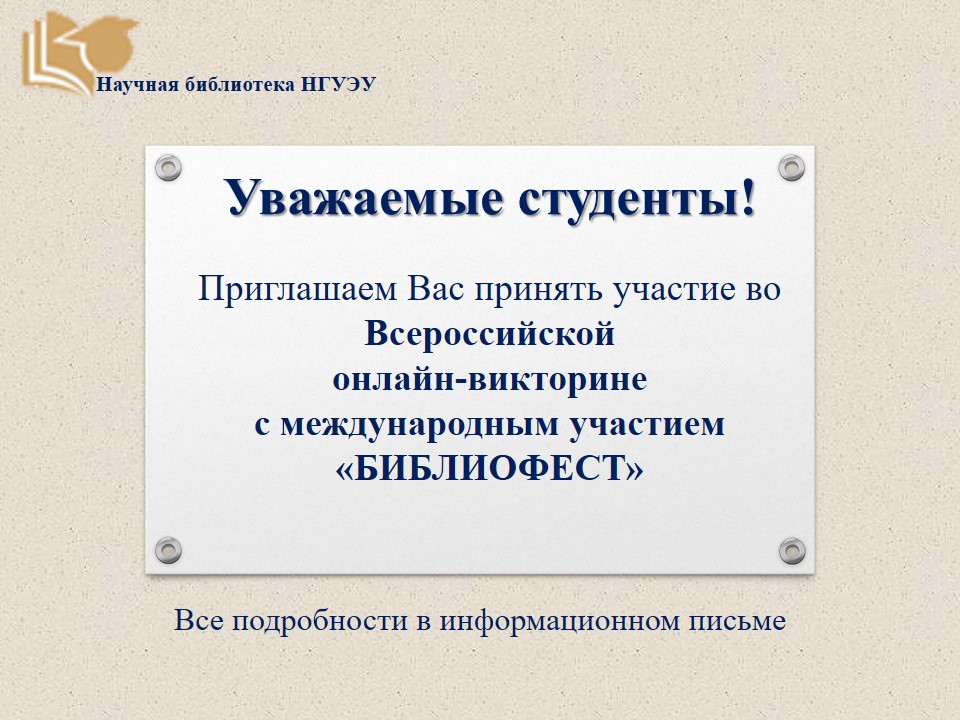 Научная библиотека НГУЭУ

Уважаемые студенты!

Приглашаем Вас принять участие во Всероссийской онлайн-викторине с международным участием «БИБЛИОФЕСТ»

Все подробности в информационном письме